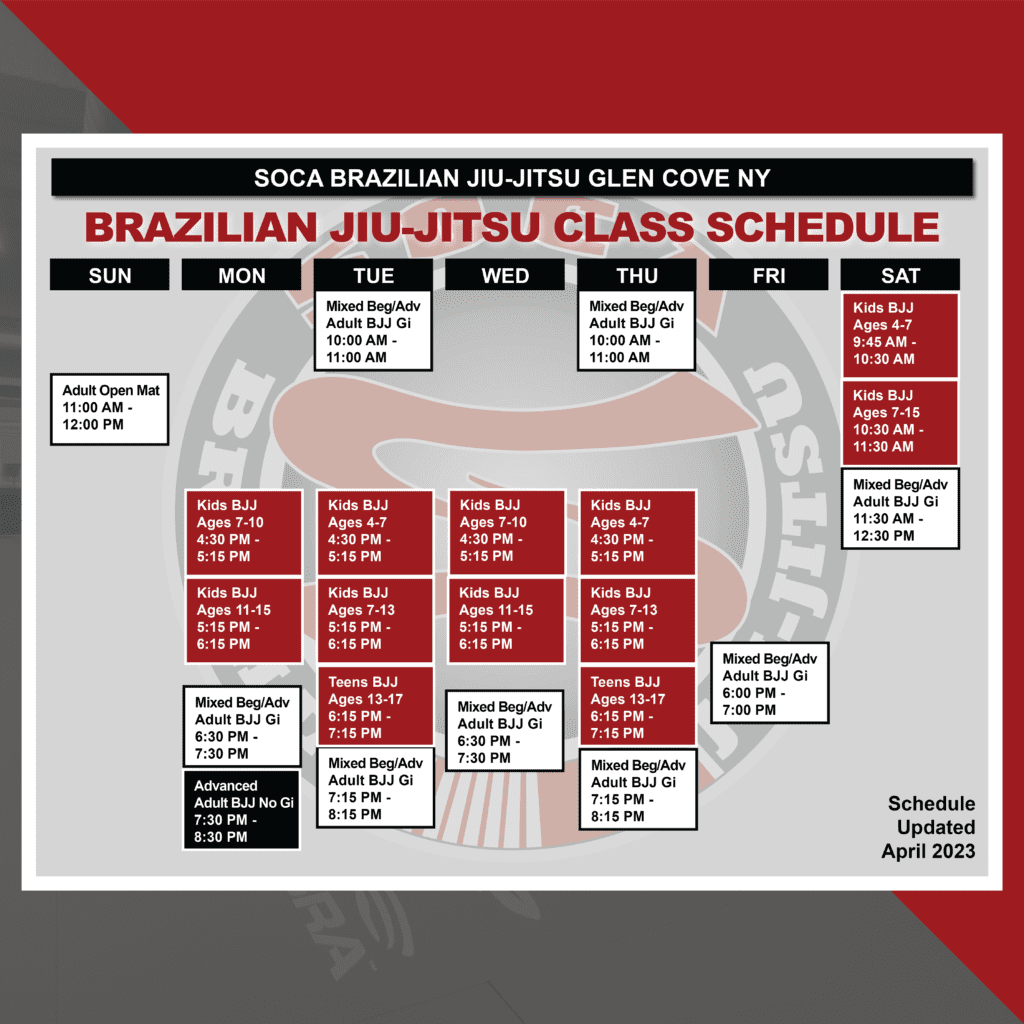 SOCA BRAZILIAN JIU-JITSU GLEN COVE NY

BRAZILIAN JIU-JITSU CLASS SCHEDULE

SUN

Adult Open Mat
11:00 AM - 12:00 PM

MON

Kids BJJ
Ages 7-10
4:30 PM - 5:15 PM

Kids BJJ
Ages 11-15
5:15 PM - 6:15 PM

Mixed Beg/Adv
Adult BJJ Gi
6:30 PM - 7:30 PM

Advanced
Adult BJJ No Gi
7:30 PM - 8:30 PM

TUE

Mixed Beg/Adv
Adult BJJ Gi
10:00 AM - 11:00 AM

Kids BJJ
Ages 4-7
4:30 PM - 5:15 PM

Kids BJJ
Ages 7-13
5:15 PM - 6:15 PM

Teens BJJ
Ages 13-17
6:15 PM - 7:15 PM

Mixed Beg/Adv
Adult BJJ Gi
7:15 PM - 8:15 PM

WED

Kids BJJ
Ages 7-10
4:30 PM - 5:15 PM

Kids BJJ
Ages 11-15
5:15 PM - 6:15 PM

Mixed Beg/Adv
Adult BJJ Gi
6:30 PM - 7:30 PM

THU

Mixed Beg/Adv
Adult BJJ Gi
10:00 AM - 11:00 AM

Kids BJJ
Ages 4-7
4:30 PM - 5:15 PM

Kids BJJ
Ages 7-13
5:15 PM - 6:15 PM

Teens BJJ
Ages 13-17
6:15 PM - 7:15 PM

Mixed Beg/Adv
Adult BJJ Gi
7:15 PM - 8:15 PM

FRI

Mixed Beg/Adv
Adult BJJ Gi
6:00 PM - 7:00 PM

SAT

Kids BJJ
Ages 4-7
9:45 AM - 10:30 AM

Kids BJJ
Ages 7-15
10:30 AM - 11:30 AM

Mixed Beg/Adv
Adult BJJ Gi
11:30 AM - 12:30 PM

Schedule
Updated
April 2023